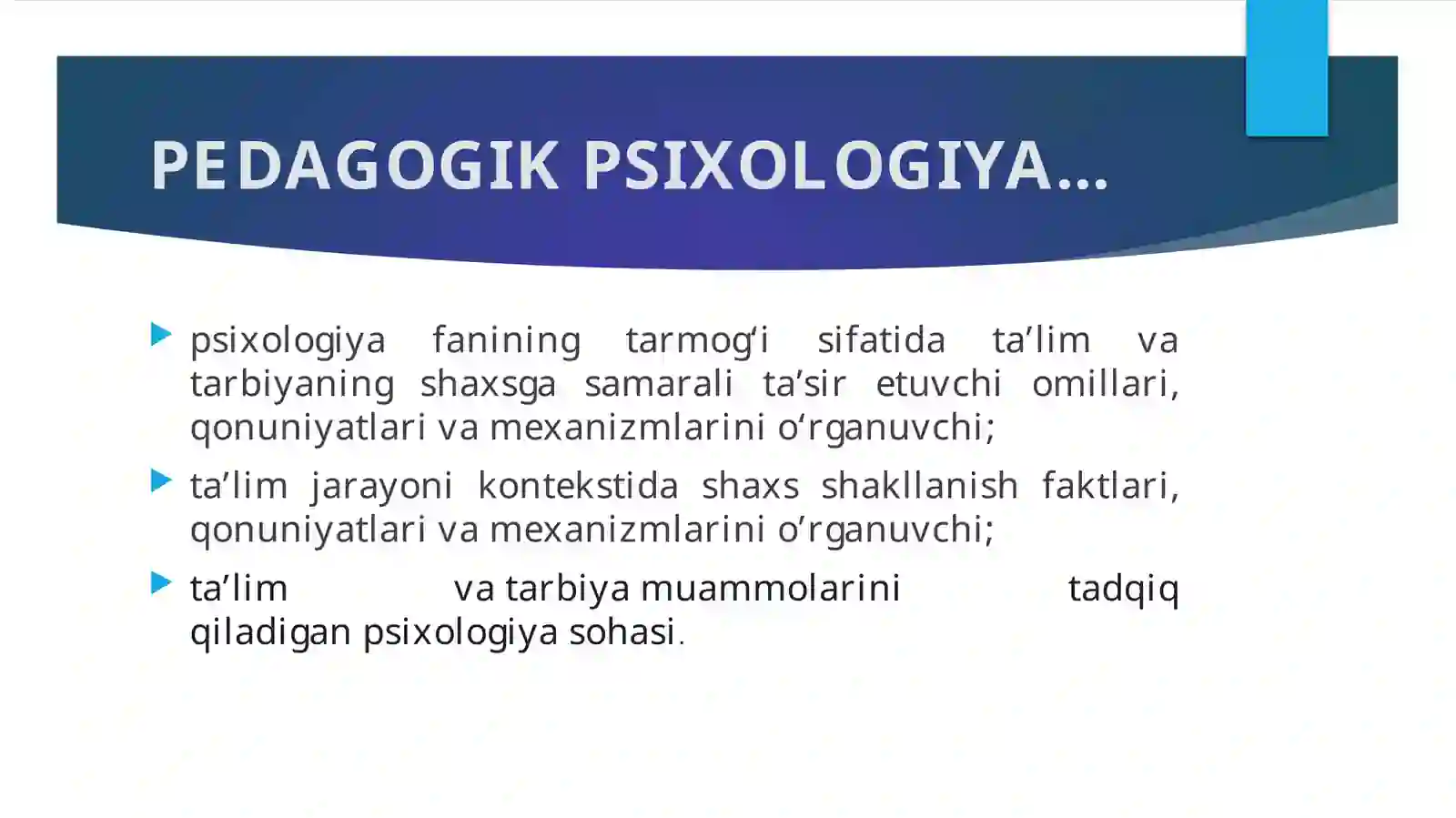 PEDAGOGIK PSIXOLOGIYA…

psixologiya fanining tarmog‘i sifatida ta’lim va tarbiyaning shaxsga samarali ta’sir etuvchi omillari, qonuniyatlari va mexanizmlarini o‘rganuvchi;

ta’lim jarayoni kontekstida shaxs shakllanish faktlari, qonuniyatlari va mexanizmlarini o’rganuvchi;

ta’lim va tarbiya muammolarini tadqiq qiladigan psixologiya sohasi.